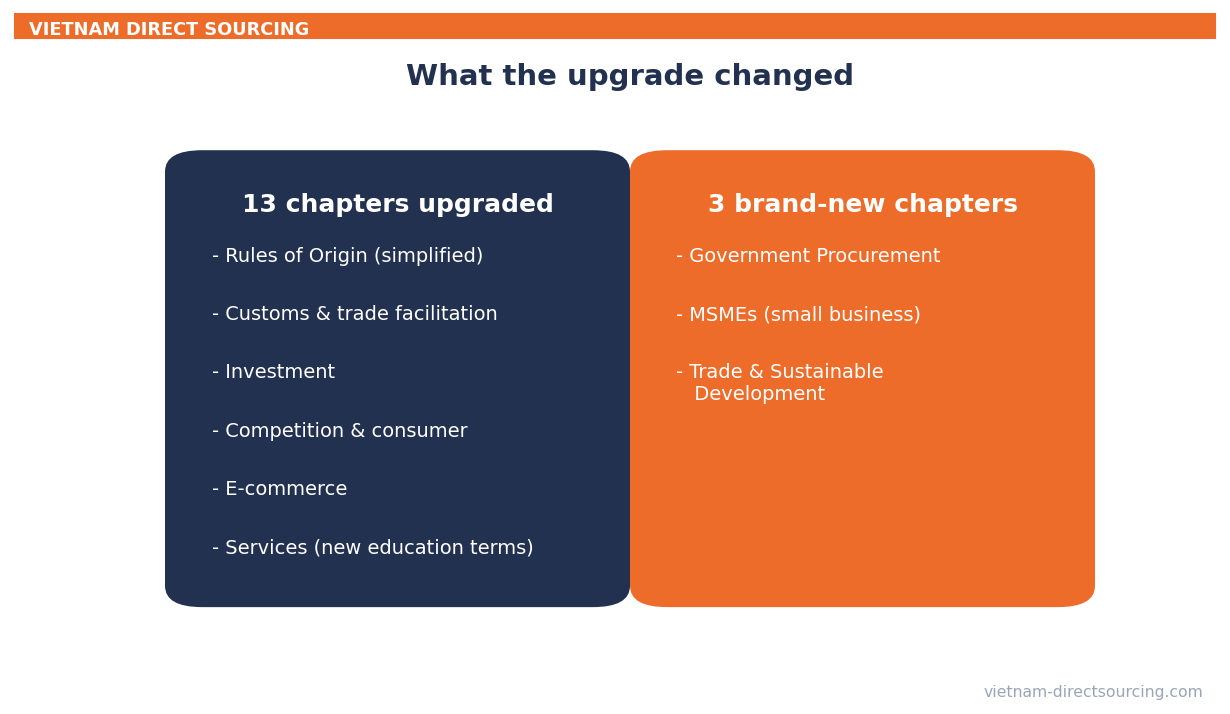 VIETNAM DIRECT SOURCING

What the upgrade changed

13 chapters upgraded

- Rules of Origin (simplified)

- Customs & trade facilitation

- Investment

- Competition & consumer

- E-commerce

- Services (new education terms)

3 brand-new chapters

- Government Procurement

- MSMEs (small business)

- Trade & Sustainable Development

vietnam-directsourcing.com